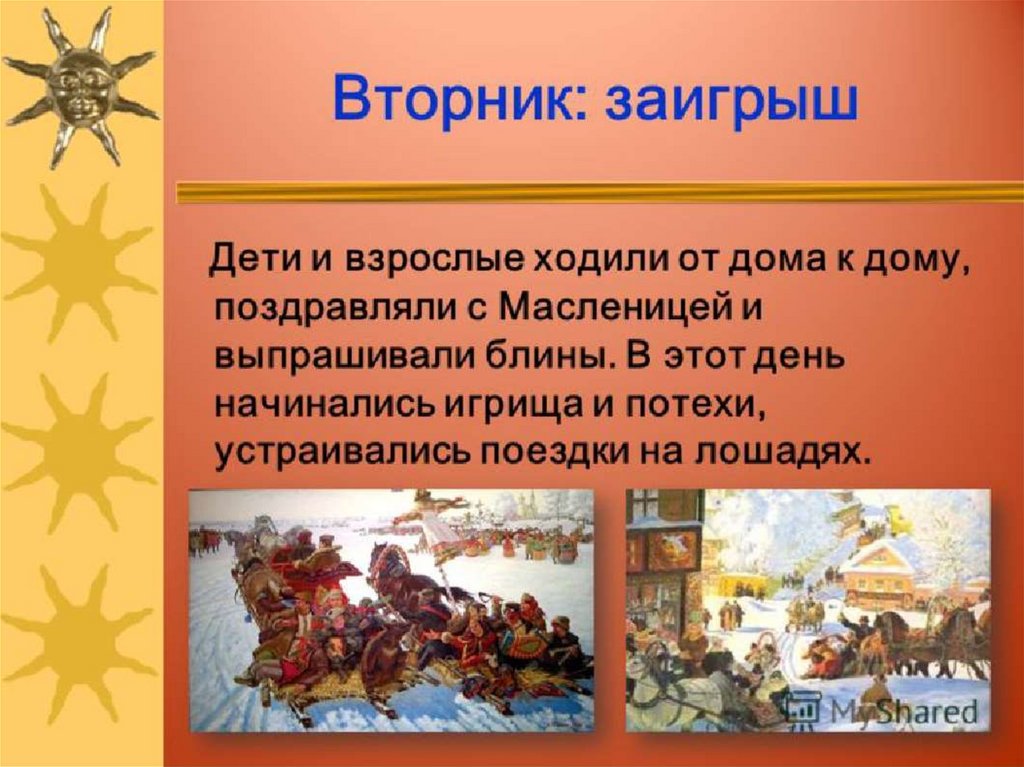 Вторник: заигрыш

Дети и взрослые ходили от дома к дому, поздравляли с Масленицей и выпрашивали блины. В этот день начинались игрища и потехи, устраивались поездки на лошадях.

MyShared